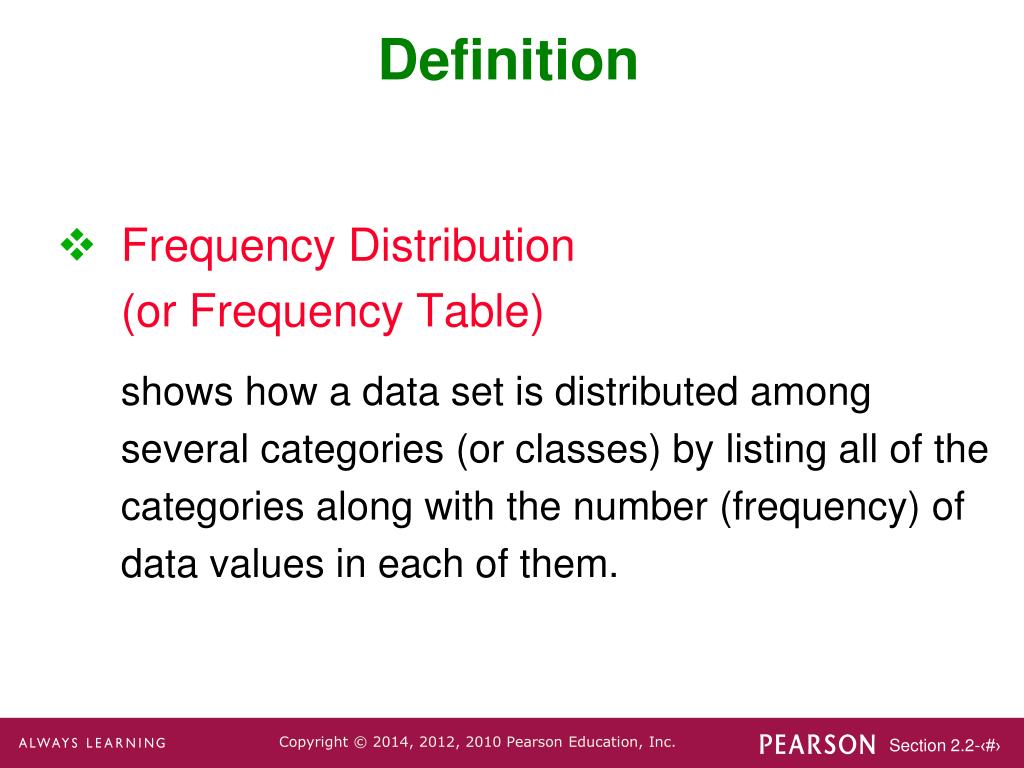 Definition

❖ Frequency Distribution (or Frequency Table)

shows how a data set is distributed among several categories (or classes) by listing all of the categories along with the number (frequency) of data values in each of them.

ALWAYS LEARNING

Copyright © 2014, 2012, 2010 Pearson Education, Inc.

PEARSON

Section 2.2-‹#›